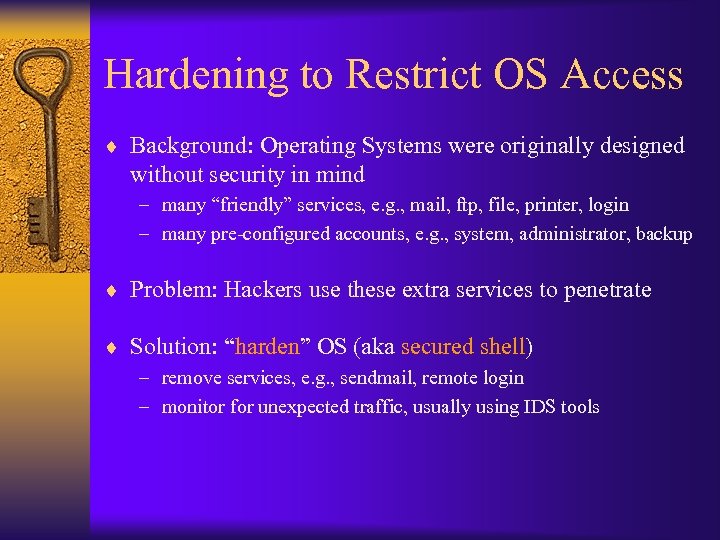 Hardening to Restrict OS Access

♦ Background: Operating Systems were originally designed without security in mind
– many “friendly” services, e.g., mail, ftp, file, printer, login
– many pre-configured accounts, e.g., system, administrator, backup

♦ Problem: Hackers use these extra services to penetrate

♦ Solution: “harden” OS (aka secured shell)
– remove services, e.g., sendmail, remote login
– monitor for unexpected traffic, usually using IDS tools